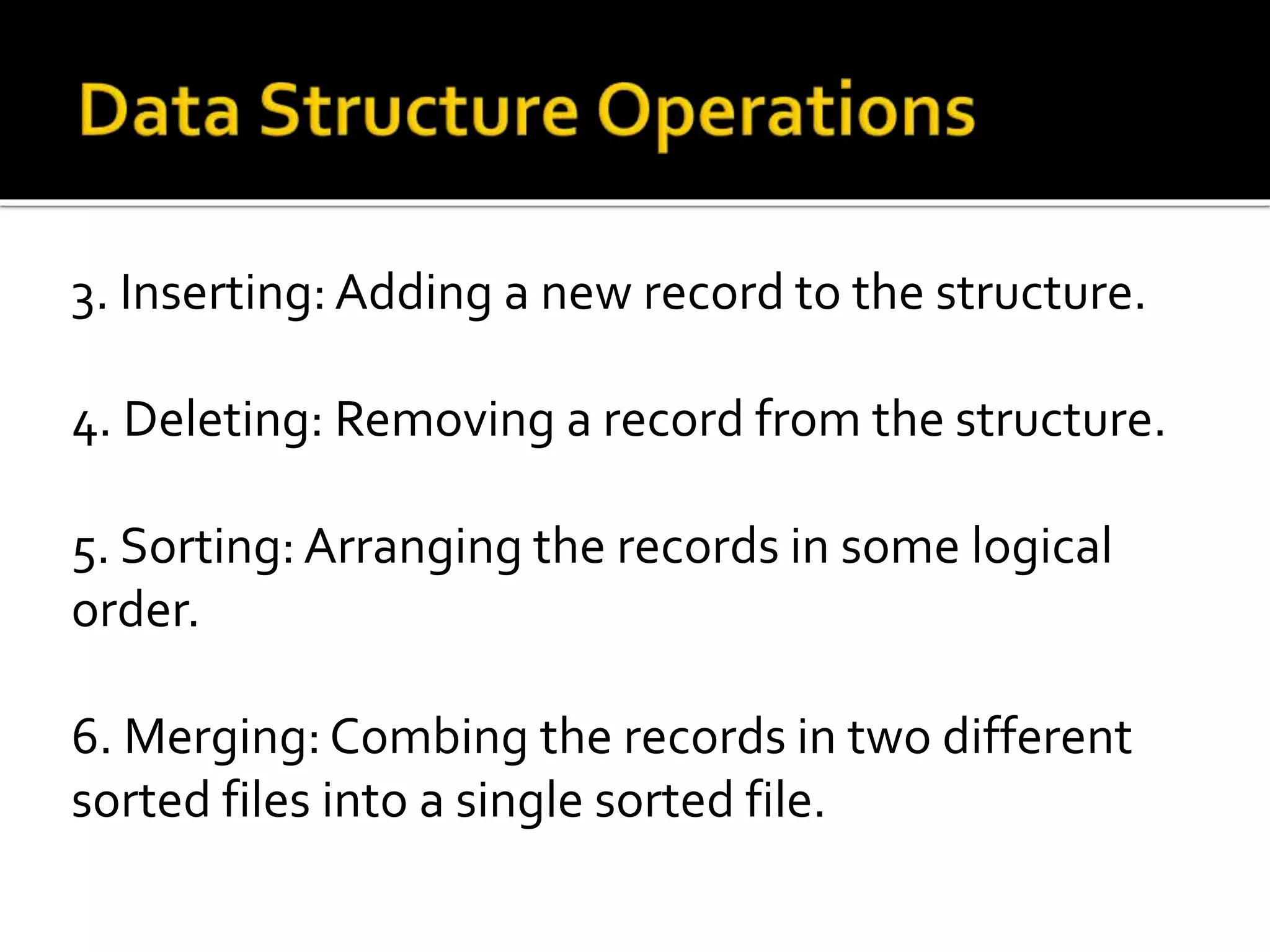 Data Structure Operations

3. Inserting: Adding a new record to the structure.

4. Deleting: Removing a record from the structure.

5. Sorting: Arranging the records in some logical order.

6. Merging: Combing the records in two different sorted files into a single sorted file.